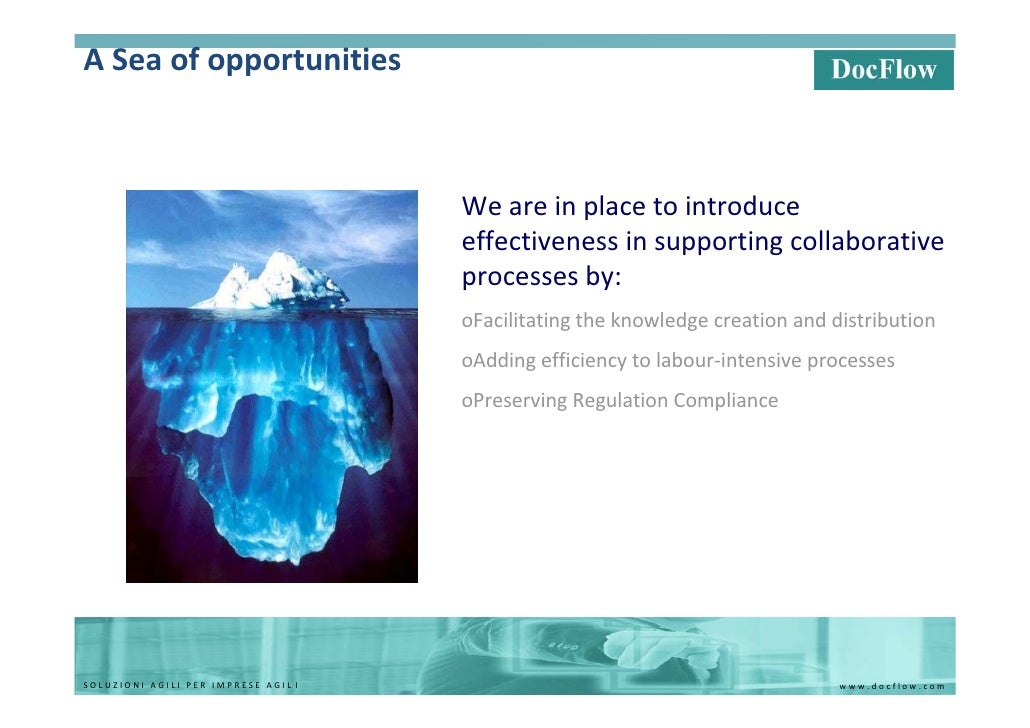 A Sea of opportunities

DocFlow

We are in place to introduce effectiveness in supporting collaborative processes by:

oFacilitating the knowledge creation and distribution

oAdding efficiency to labour-intensive processes

oPreserving Regulation Compliance

SOLUZIONI AGILI PER IMPRESE AGILI

www.docflow.com